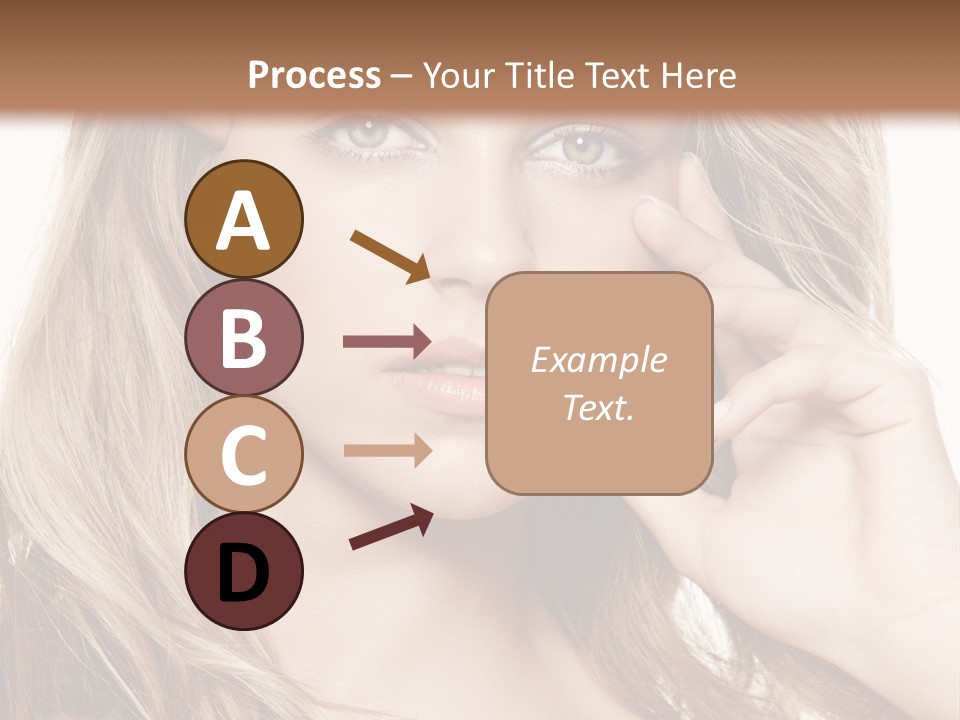 Process – Your Title Text Here

A

B

C

D

Example Text.